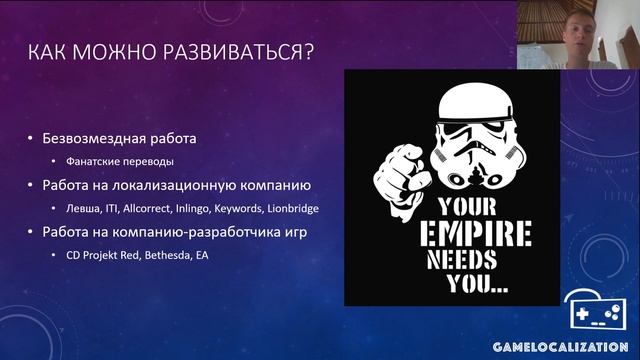 КАК МОЖНО РАЗВИВАТЬСЯ?

• Безвозмездная работа
  • Фанатские переводы
• Работа на локализационную компанию
  • Левша, ITI, Allcorrect, Inlingo, Keywords, Lionbridge
• Работа на компанию-разработчика игр
  • CD Projekt Red, Bethesda, EA

YOUR EMPIRE NEEDS YOU...

GAMELOCALIZATION